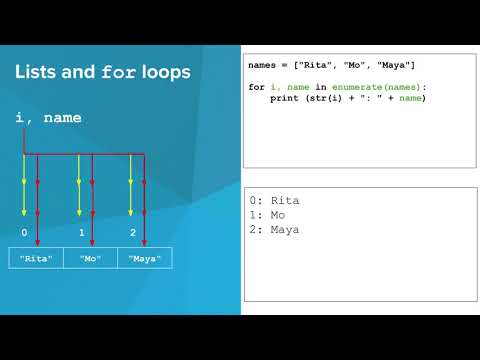 Lists and for loops

i, name

0 1 2

| "Rita" | "Mo" | "Maya" |
|---|---|---|

names = ["Rita", "Mo", "Maya"]

for i, name in enumerate(names):
    print (str(i) + ": " + name)

0: Rita
1: Mo
2: Maya